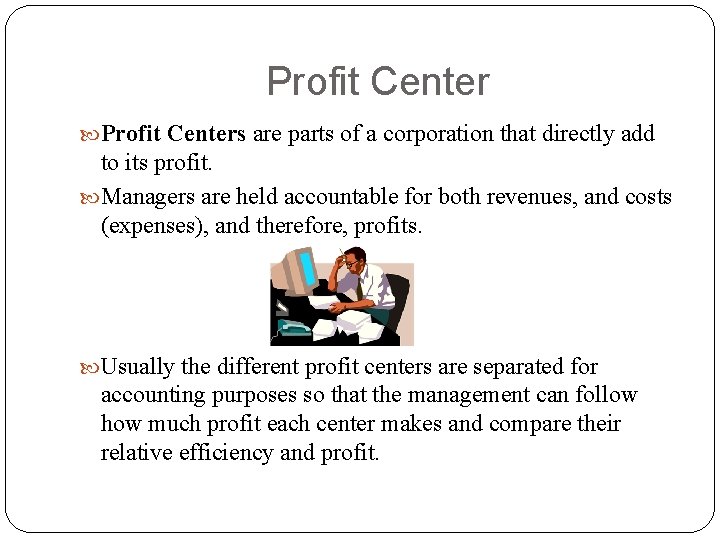 Profit Center

Profit Centers are parts of a corporation that directly add to its profit.

Managers are held accountable for both revenues, and costs (expenses), and therefore, profits.

Usually the different profit centers are separated for accounting purposes so that the management can follow how much profit each center makes and compare their relative efficiency and profit.